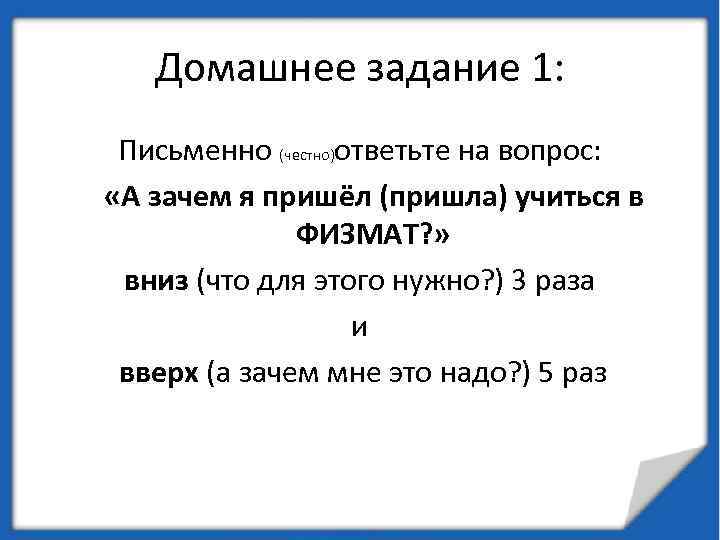 Домашнее задание 1:

Письменно (честно)ответьте на вопрос:

«А зачем я пришёл (пришла) учиться в ФИЗМАТ?»

вниз (что для этого нужно?) 3 раза

и

вверх (а зачем мне это надо?) 5 раз